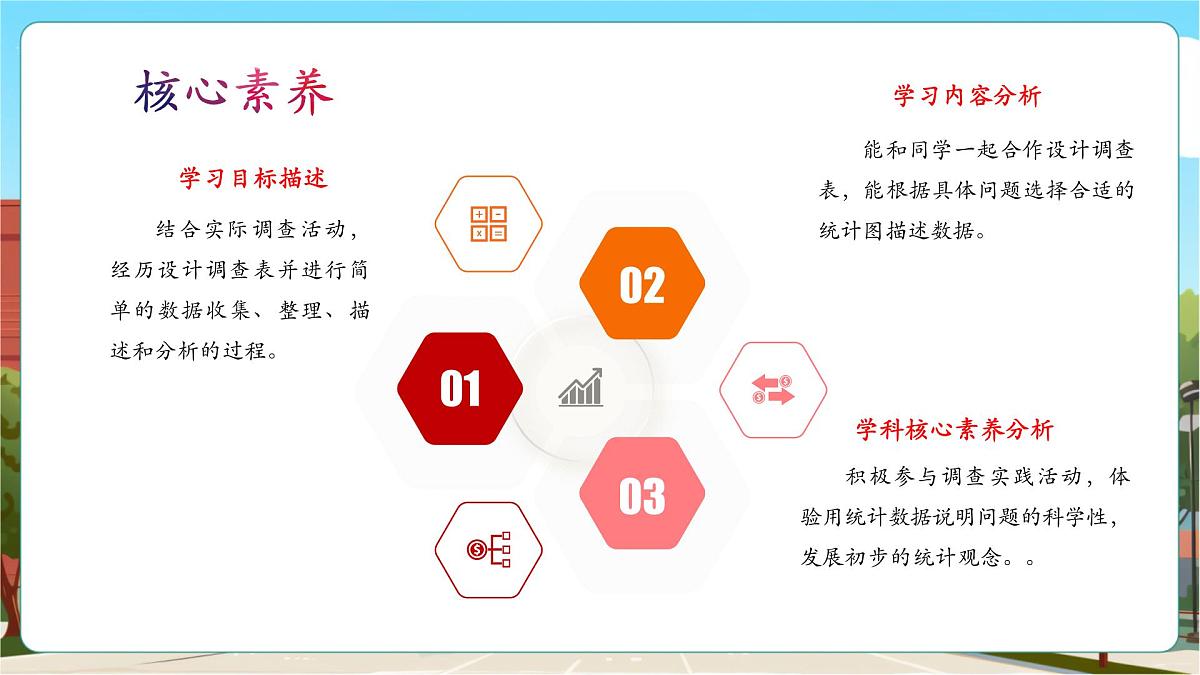 核心素养

学习目标描述

结合实际调查活动，经历设计调查表并进行简单的数据收集、整理、描述和分析的过程。

01

02

03

学习内容分析

能和同学一起合作设计调查表，能根据具体问题选择合适的统计图描述数据。

学科核心素养分析

积极参与调查实践活动，体验用统计数据说明问题的科学性，发展初步的统计观念。。